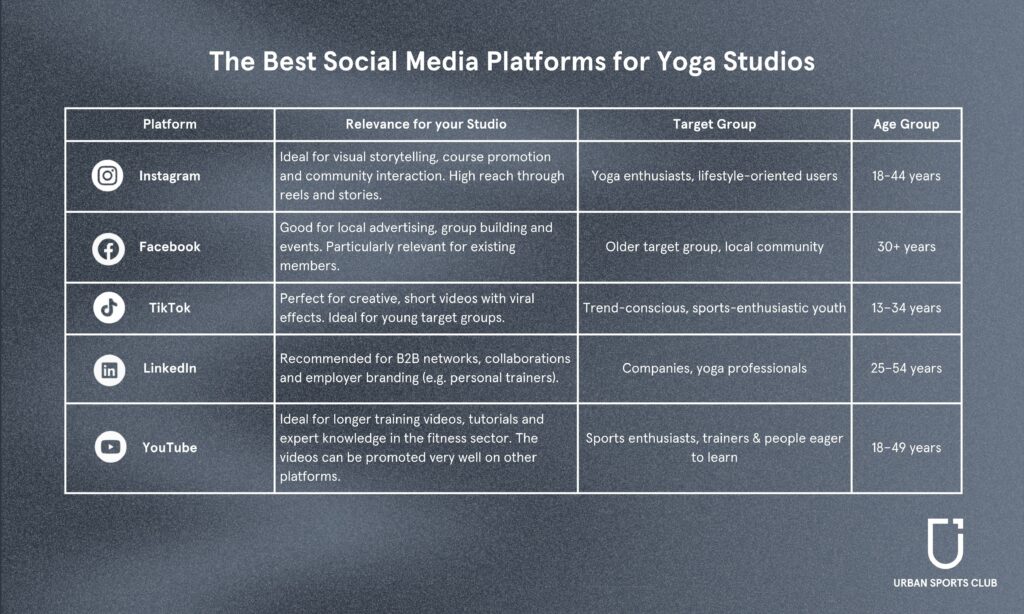 The Best Social Media Platforms for Yoga Studios

| Platform | Relevance for your Studio | Target Group | Age Group |
|---|---|---|---|
| Instagram | Ideal for visual storytelling, course promotion and community interaction. High reach through reels and stories. | Yoga enthusiasts, lifestyle-oriented users | 18–44 years |
| Facebook | Good for local advertising, group building and events. Particularly relevant for existing members. | Older target group, local community | 30+ years |
| TikTok | Perfect for creative, short videos with viral effects. Ideal for young target groups. | Trend-conscious, sports-enthusiastic youth | 13–34 years |
| LinkedIn | Recommended for B2B networks, collaborations and employer branding (e.g. personal trainers). | Companies, yoga professionals | 25–54 years |
| YouTube | Ideal for longer training videos, tutorials and expert knowledge in the fitness sector. The videos can be promoted very well on other platforms. | Sports enthusiasts, trainers & people eager to learn | 18–49 years |

URBAN SPORTS CLUB